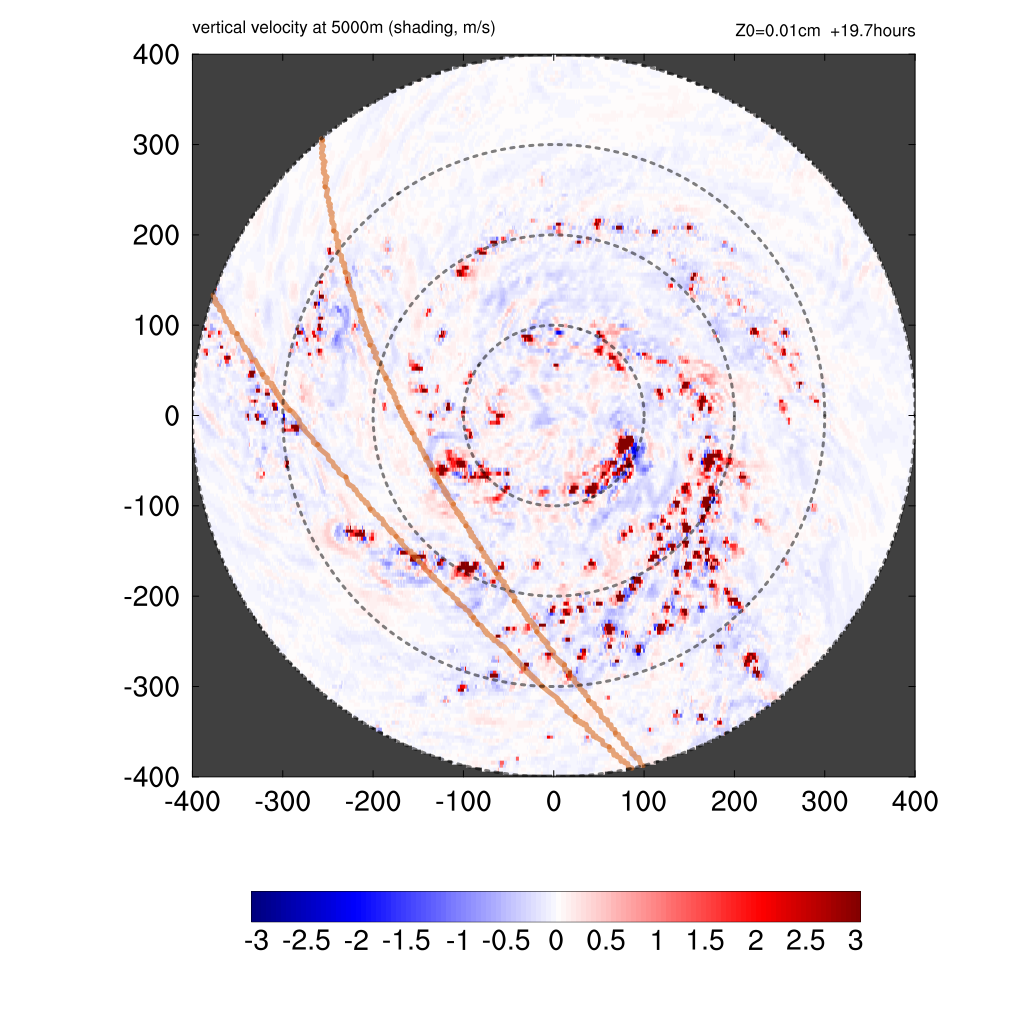 vertical velocity at 5000m (shading, m/s)

Z0=0.01cm +19.7hours

400
300
200
100
0
-100
-200
-300
-400

-400 -300 -200 -100 0 100 200 300 400

-3 -2.5 -2 -1.5 -1 -0.5 0 0.5 1 1.5 2 2.5 3